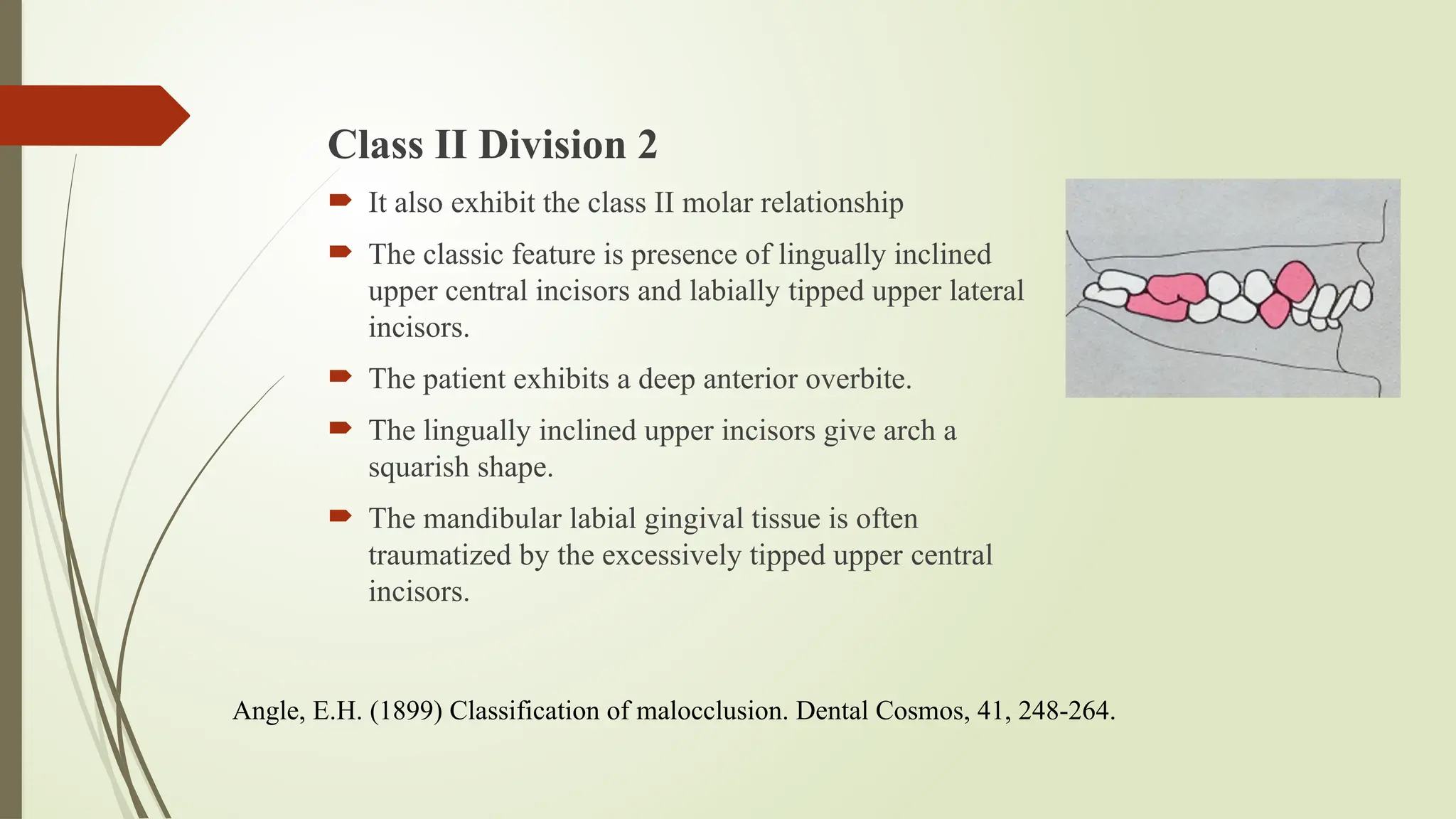 Class II Division 2

It also exhibit the class II molar relationship

The classic feature is presence of lingually inclined upper central incisors and labially tipped upper lateral incisors.

The patient exhibits a deep anterior overbite.

The lingually inclined upper incisors give arch a squarish shape.

The mandibular labial gingival tissue is often traumatized by the excessively tipped upper central incisors.

Angle, E.H. (1899) Classification of malocclusion. Dental Cosmos, 41, 248-264.